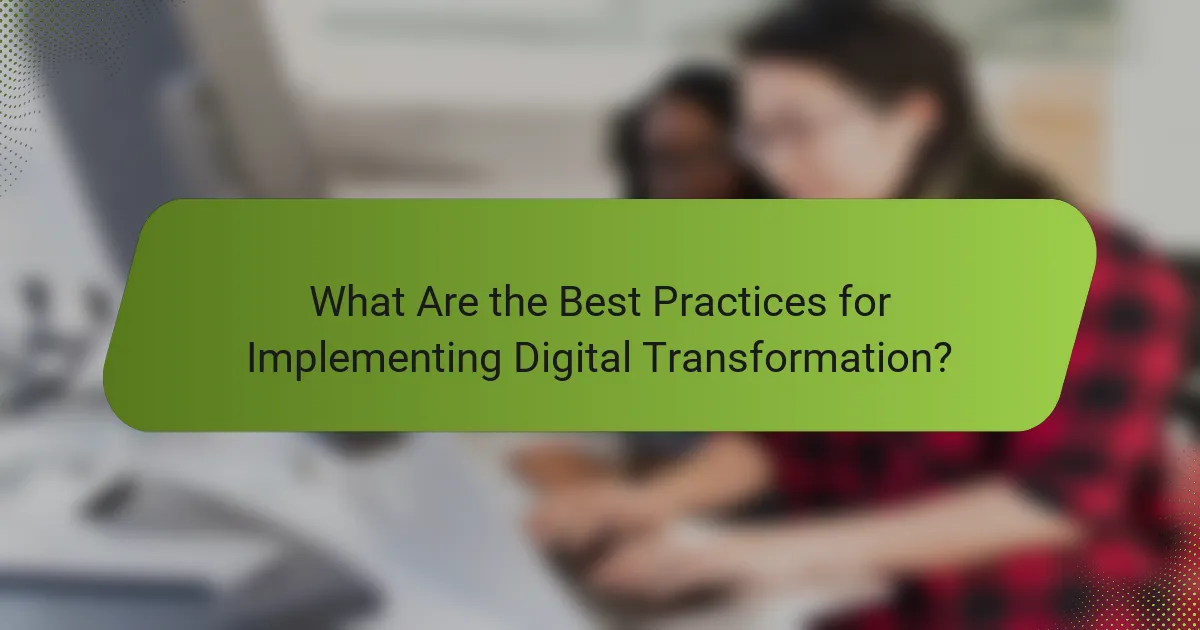 What Are the Best Practices for Implementing Digital Transformation?